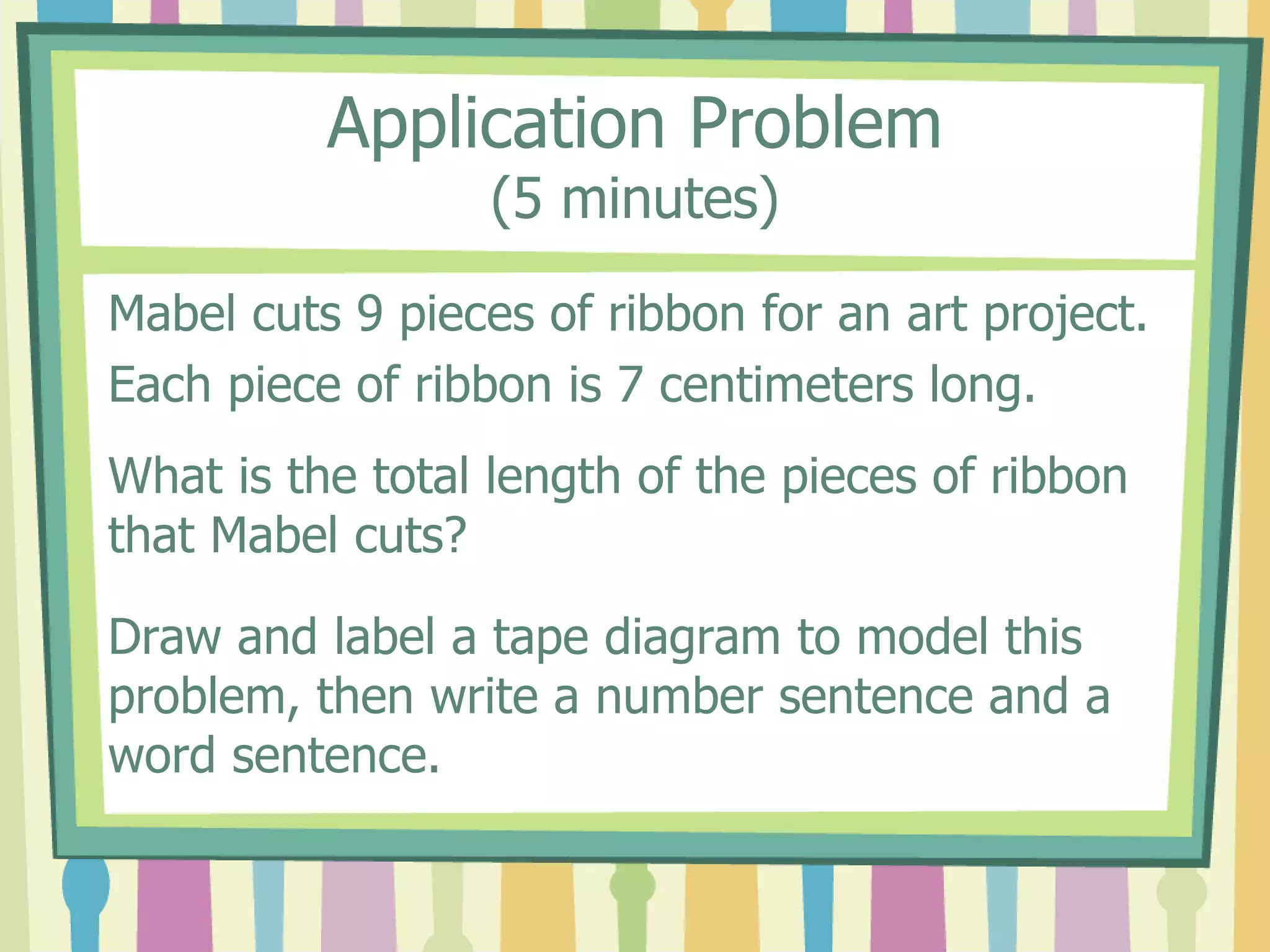 Application Problem
(5 minutes)

Mabel cuts 9 pieces of ribbon for an art project.

Each piece of ribbon is 7 centimeters long.

What is the total length of the pieces of ribbon that Mabel cuts?

Draw and label a tape diagram to model this problem, then write a number sentence and a word sentence.